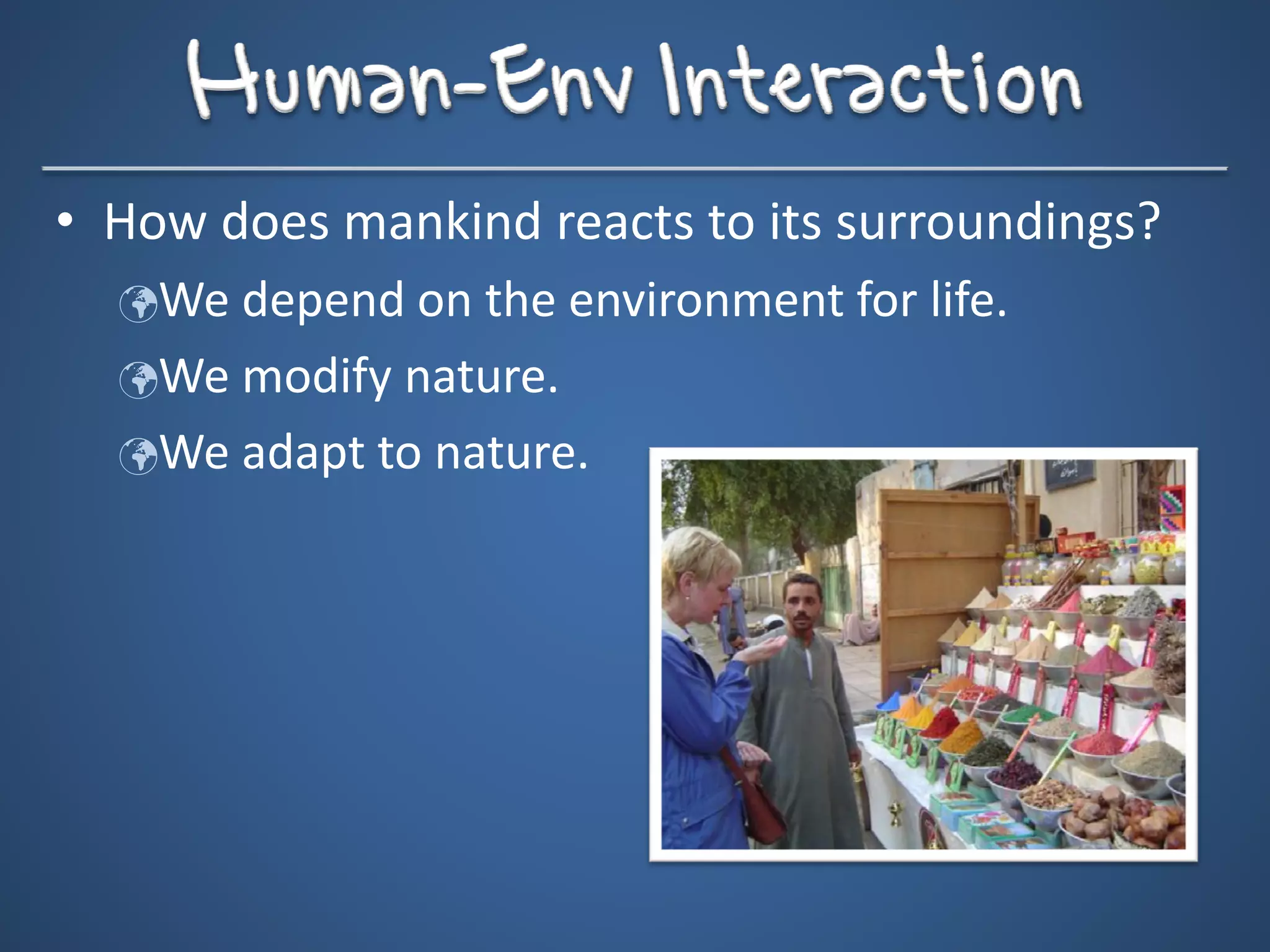 Human-Env Interaction

• How does mankind reacts to its surroundings?
We depend on the environment for life.
We modify nature.
We adapt to nature.